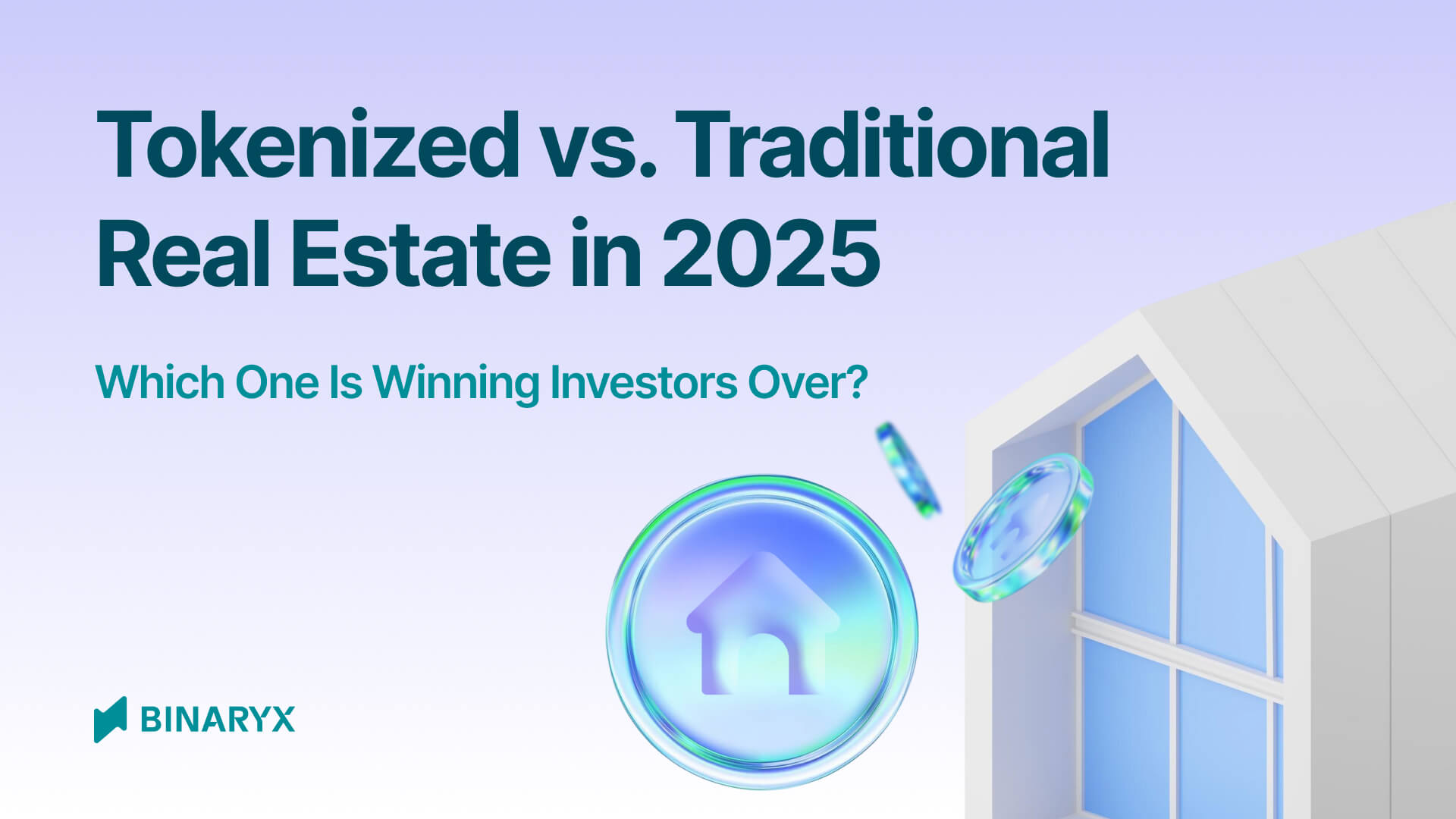 Tokenized vs. Traditional Real Estate in 2025

Which One Is Winning Investors Over?

BINARYX